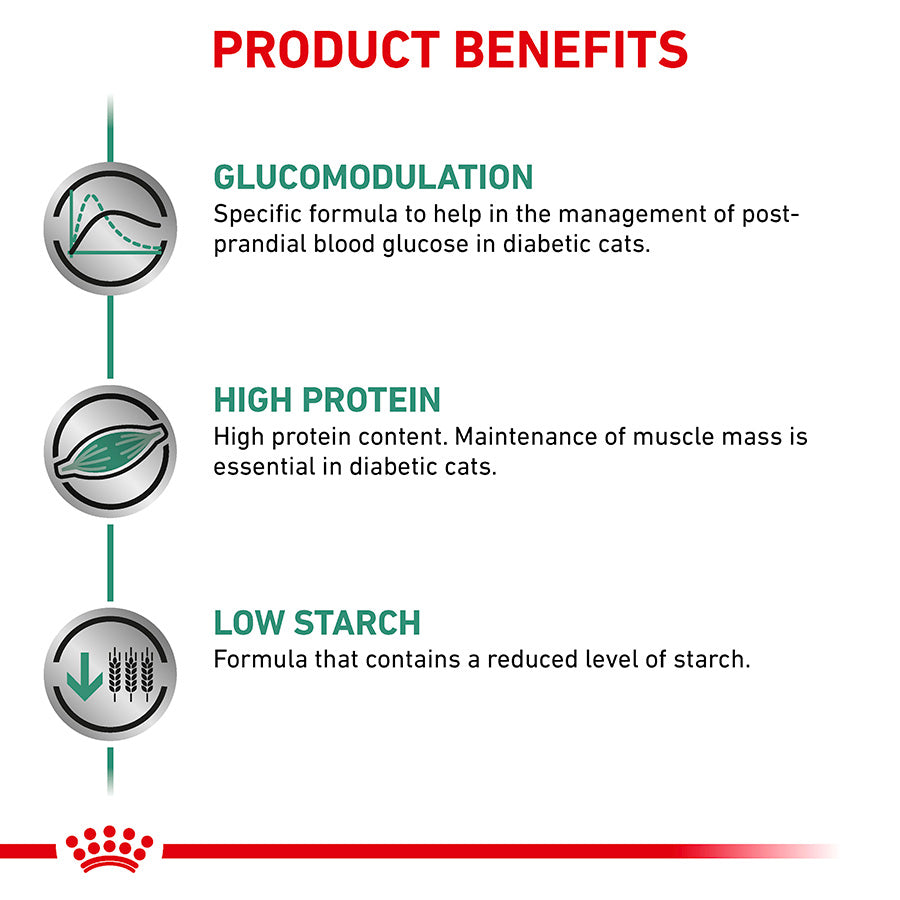 PRODUCT BENEFITS

GLUCOMODULATION
Specific formula to help in the management of post-prandial blood glucose in diabetic cats.

HIGH PROTEIN
High protein content. Maintenance of muscle mass is essential in diabetic cats.

LOW STARCH
Formula that contains a reduced level of starch.